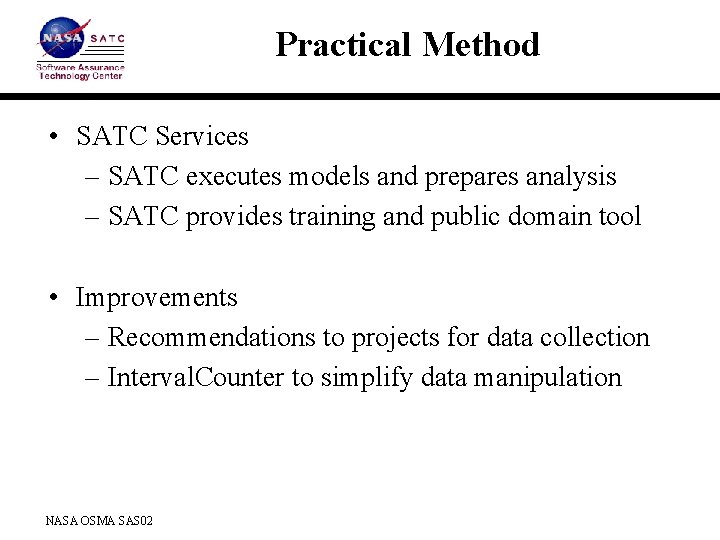 NASA SATC
Software Assurance Technology Center

Practical Method

• SATC Services
– SATC executes models and prepares analysis
– SATC provides training and public domain tool

• Improvements
– Recommendations to projects for data collection
– IntervalCounter to simplify data manipulation

NASA OSMA SAS02